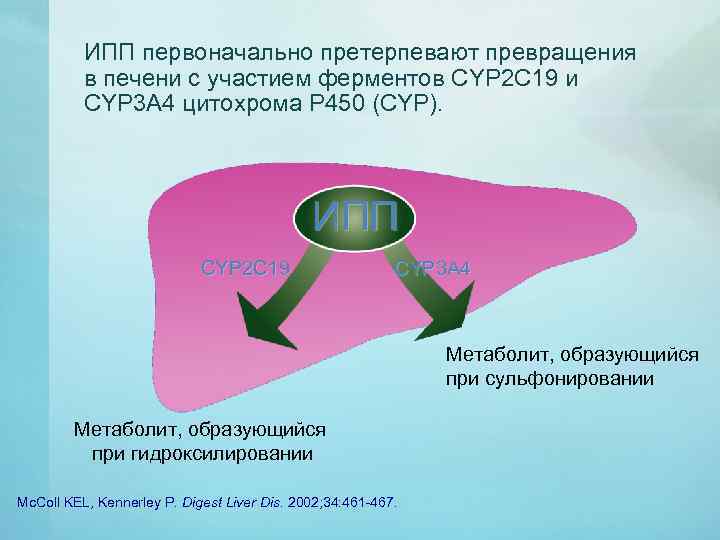 ИПП первоначально претерпевают превращения в печени с участием ферментов CYP2C19 и CYP3A4 цитохрома P450 (CYP).

ИПП

CYP2C19

CYP3A4

Метаболит, образующийся при сульфонировании

Метаболит, образующийся при гидроксилировании

McColl KEL, Kennerley P. Digest Liver Dis. 2002;34:461-467.